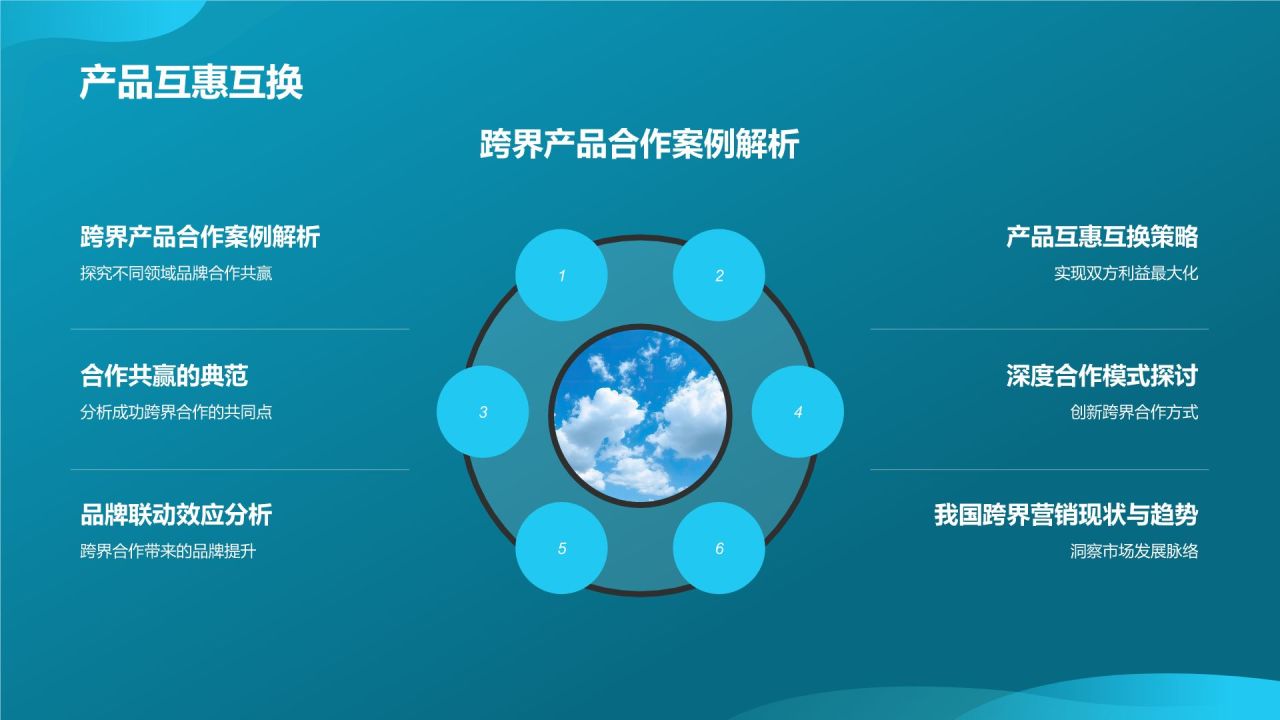 产品互惠互换

跨界产品合作案例解析

跨界产品合作案例解析
探究不同领域品牌合作共赢

合作共赢的典范
分析成功跨界合作的共同点

品牌联动效应分析
跨界合作带来的品牌提升

1

2

3

4

5

6

产品互惠互换策略
实现双方利益最大化

深度合作模式探讨
创新跨界合作方式

我国跨界营销现状与趋势
洞察市场发展脉络